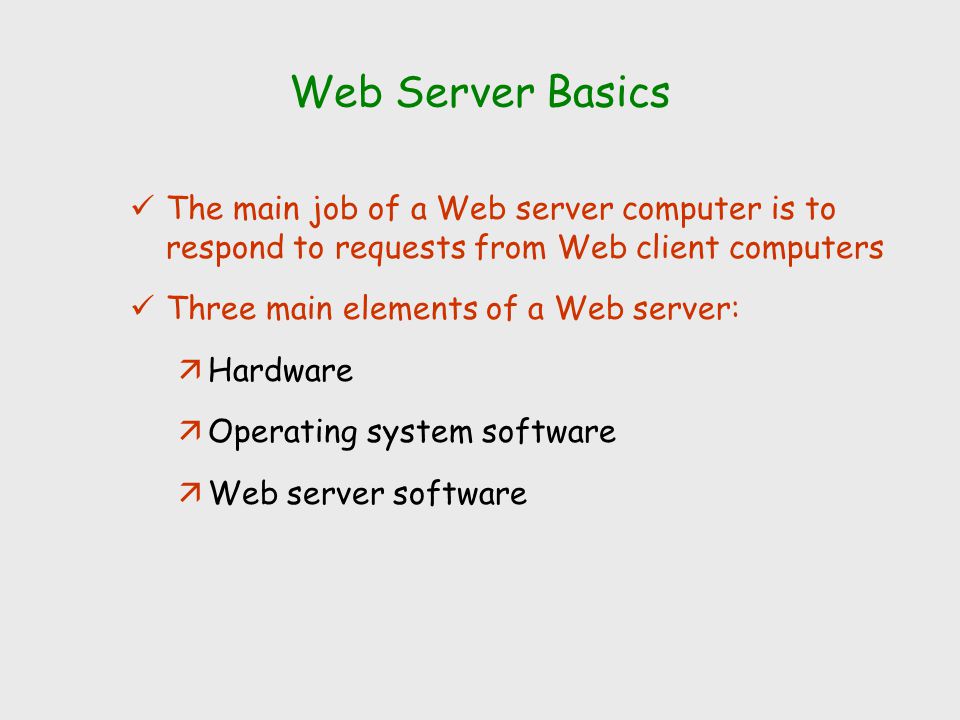 Web Server Basics

✓ The main job of a Web server computer is to respond to requests from Web client computers

✓ Three main elements of a Web server:

↗ Hardware

↗ Operating system software

↗ Web server software